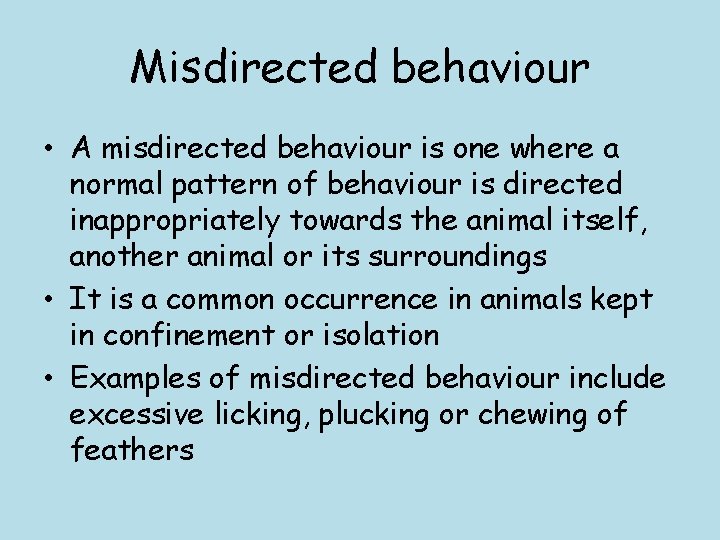 Misdirected behaviour

• A misdirected behaviour is one where a normal pattern of behaviour is directed inappropriately towards the animal itself, another animal or its surroundings
• It is a common occurrence in animals kept in confinement or isolation
• Examples of misdirected behaviour include excessive licking, plucking or chewing of feathers